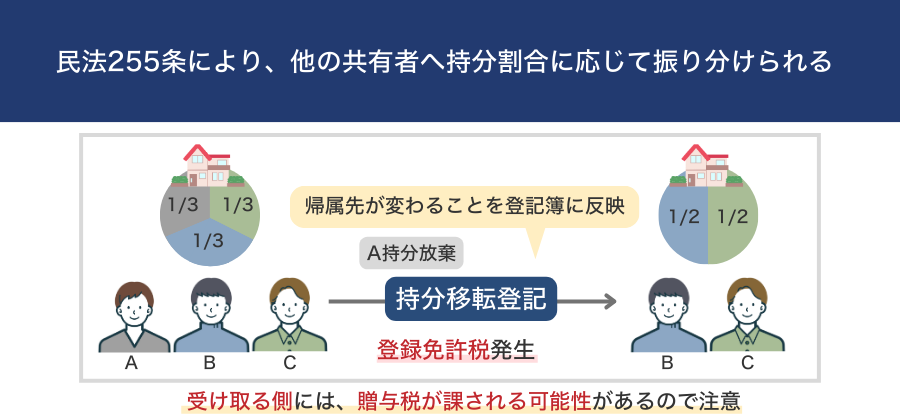 民法255条により、他の共有者へ持分割合に応じて振り分けられる

1/3
1/3
1/3

帰属先が変わることを登記簿に反映

A持分放棄

持分移転登記

1/2
1/2

A
B
C

登録免許税発生

B
C

受け取る側には、贈与税が課される可能性があるので注意